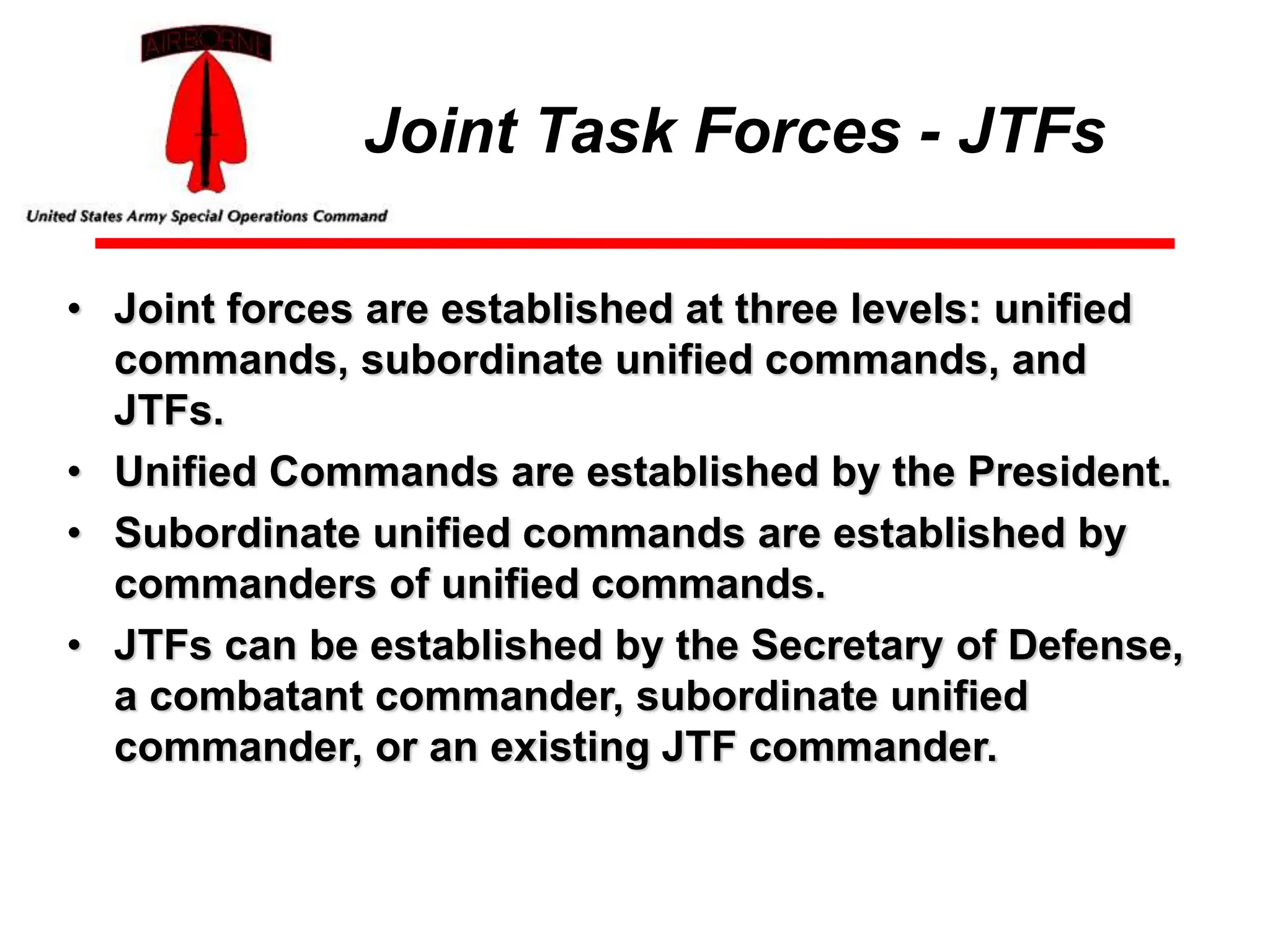 AIRBORNE

United States Army Special Operations Command

Joint Task Forces - JTFs

• Joint forces are established at three levels: unified commands, subordinate unified commands, and JTFs.
• Unified Commands are established by the President.
• Subordinate unified commands are established by commanders of unified commands.
• JTFs can be established by the Secretary of Defense, a combatant commander, subordinate unified commander, or an existing JTF commander.